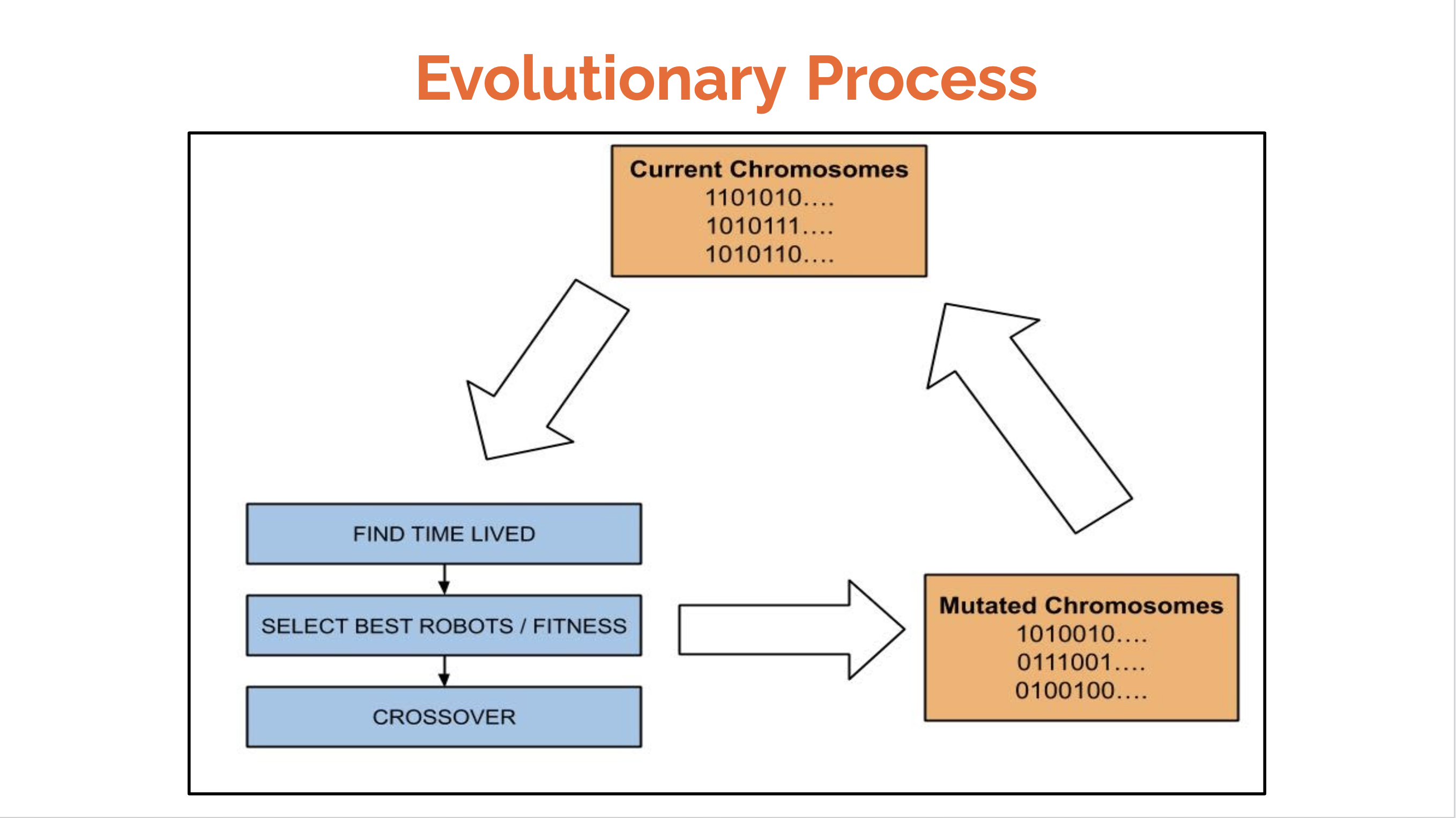 Evolutionary Process

Current Chromosomes
1101010....
1010111....
1010110....

FIND TIME LIVED

SELECT BEST ROBOTS / FITNESS

CROSSOVER

Mutated Chromosomes
1010010....
0111001....
0100100....